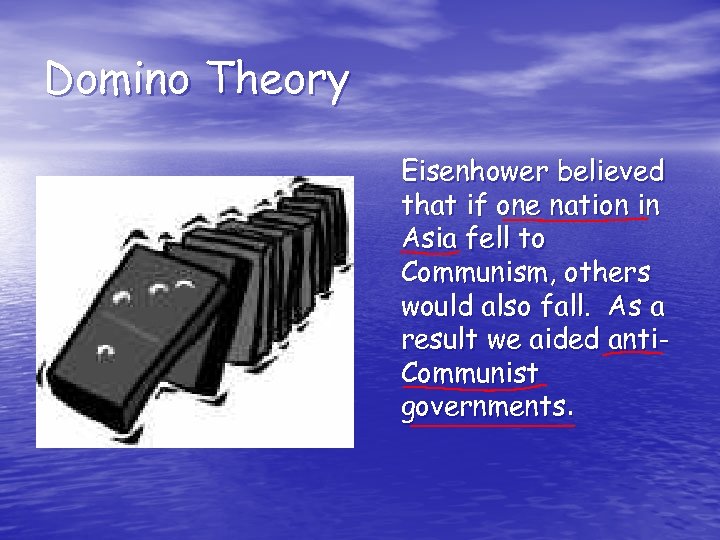 Domino Theory

Eisenhower believed that if one nation in Asia fell to Communism, others would also fall. As a result we aided anti-Communist governments.